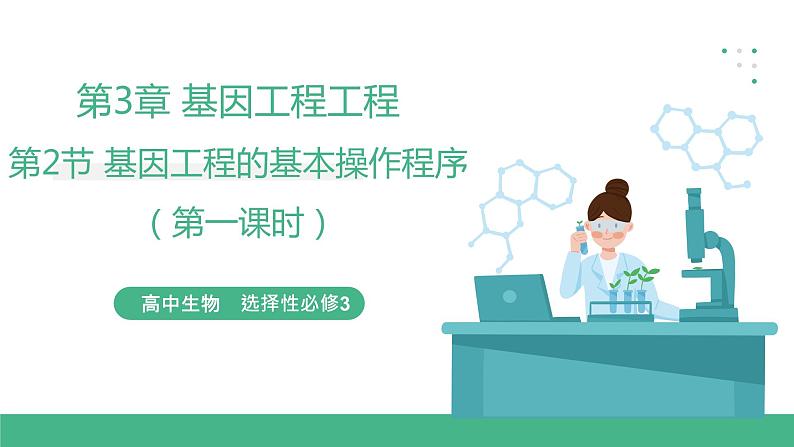 第3章 基因工程工程

第2节 基因工程的基本操作程序

（第一课时）

高中生物 选择性必修3